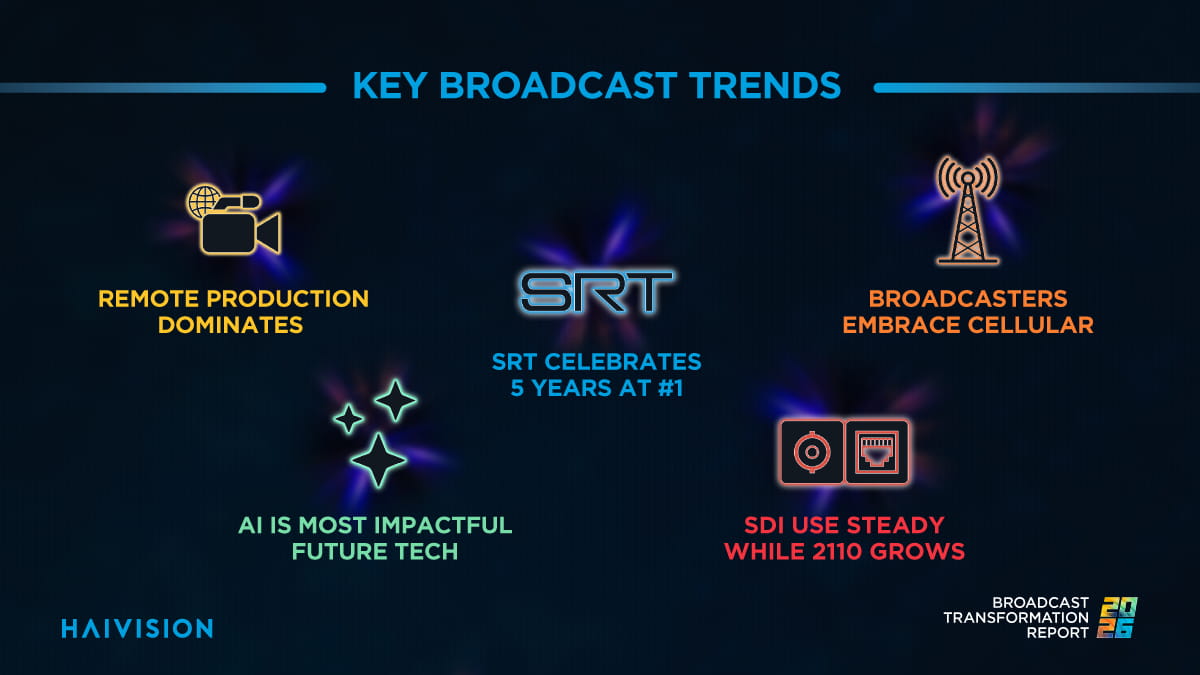 KEY BROADCAST TRENDS

REMOTE PRODUCTION DOMINATES

SRT

SRT CELEBRATES 5 YEARS AT #1

BROADCASTERS EMBRACE CELLULAR

AI IS MOST IMPACTFUL FUTURE TECH

SDI USE STEADY WHILE 2110 GROWS

HAIVISION

BROADCAST TRANSFORMATION REPORT 2026